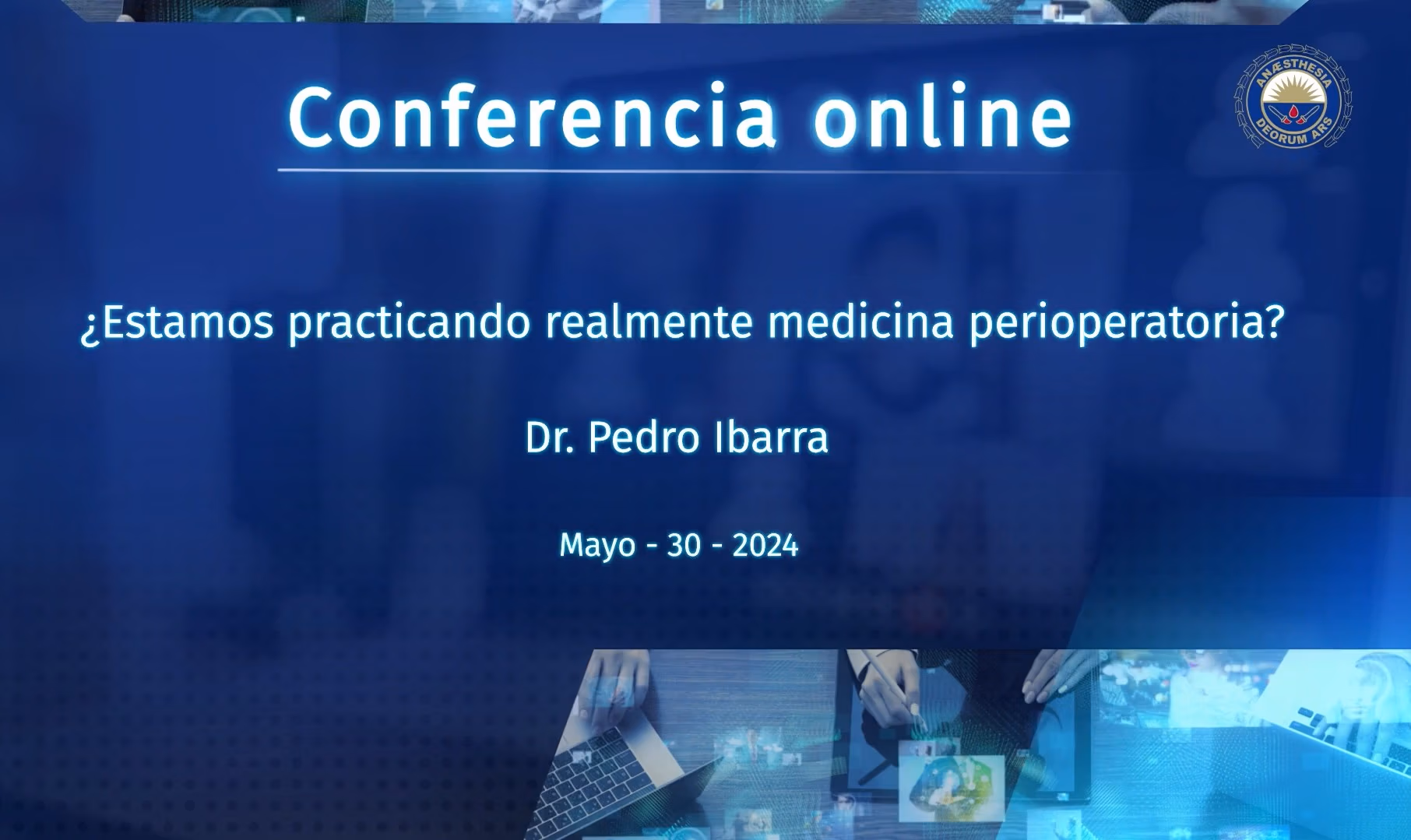 Conferencia online

ANÆSTHESIA DEORUM ARS

¿Estamos practicando realmente medicina perioperatoria?

Dr. Pedro Ibarra

Mayo - 30 - 2024